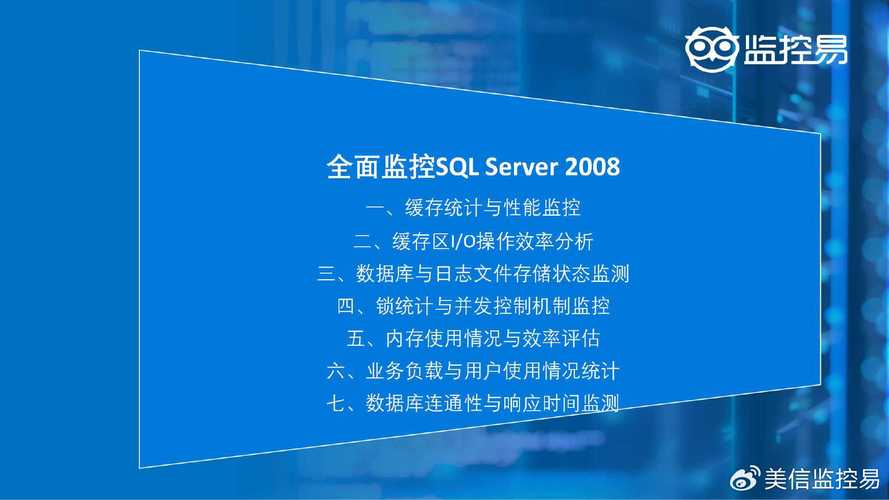 监控易

全面监控SQL Server 2008

一、缓存统计与性能监控

二、缓存区I/O操作效率分析

三、数据库与日志文件存储状态监测

四、锁统计与并发控制机制监控

五、内存使用情况与效率评估

六、业务负载与用户使用情况统计

七、数据库连通性与响应时间监测

美信监控易